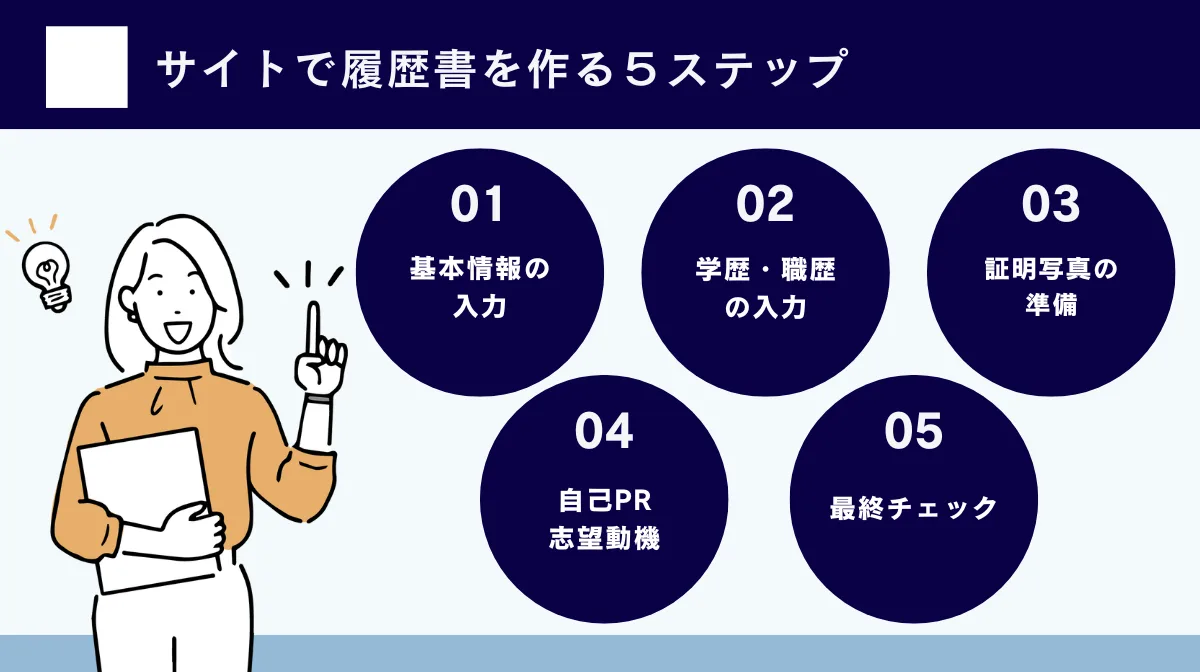 サイトで履歴書を作る５ステップ

01
基本情報の入力

02
学歴・職歴の入力

03
証明写真の準備

04
自己PR
志望動機

05
最終チェック